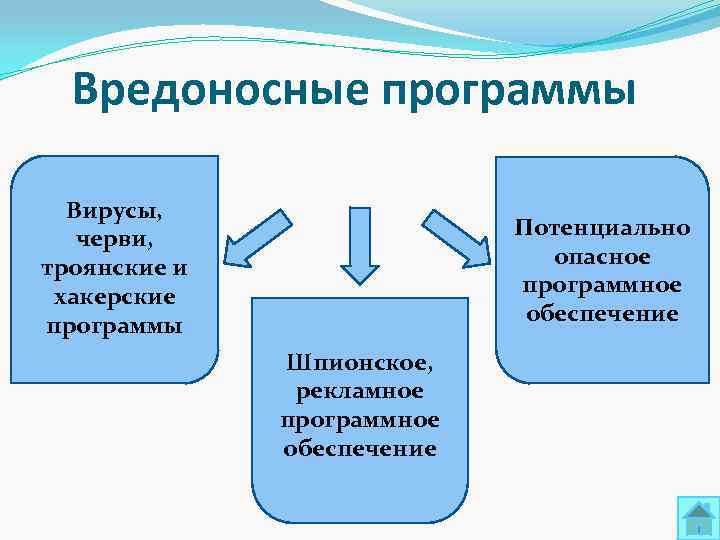 Вредоносные программы

Вирусы, черви, троянские и хакерские программы

Шпионское, рекламное программное обеспечение

Потенциально опасное программное обеспечение